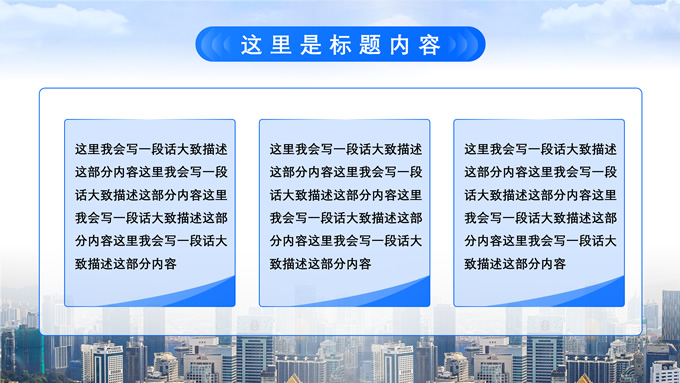 这里是标题内容

这里我会写一段话大致描述这部分内容这里我会写一段话大致描述这部分内容这里我会写一段话大致描述这部分内容这里我会写一段话大致描述这部分内容

这里我会写一段话大致描述这部分内容这里我会写一段话大致描述这部分内容这里我会写一段话大致描述这部分内容这里我会写一段话大致描述这部分内容

这里我会写一段话大致描述这部分内容这里我会写一段话大致描述这部分内容这里我会写一段话大致描述这部分内容这里我会写一段话大致描述这部分内容